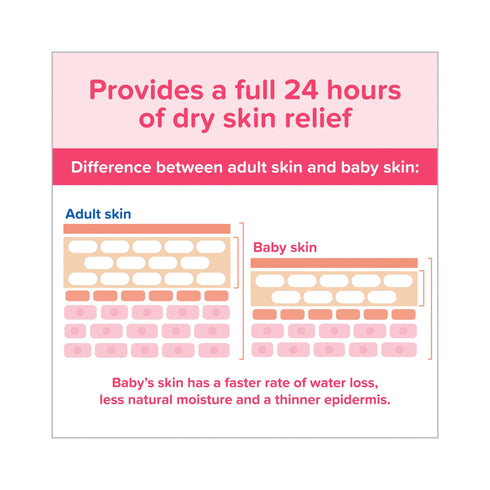 Provides a full 24 hours of dry skin relief

Difference between adult skin and baby skin:

Adult skin

Baby skin

Baby's skin has a faster rate of water loss, less natural moisture and a thinner epidermis.